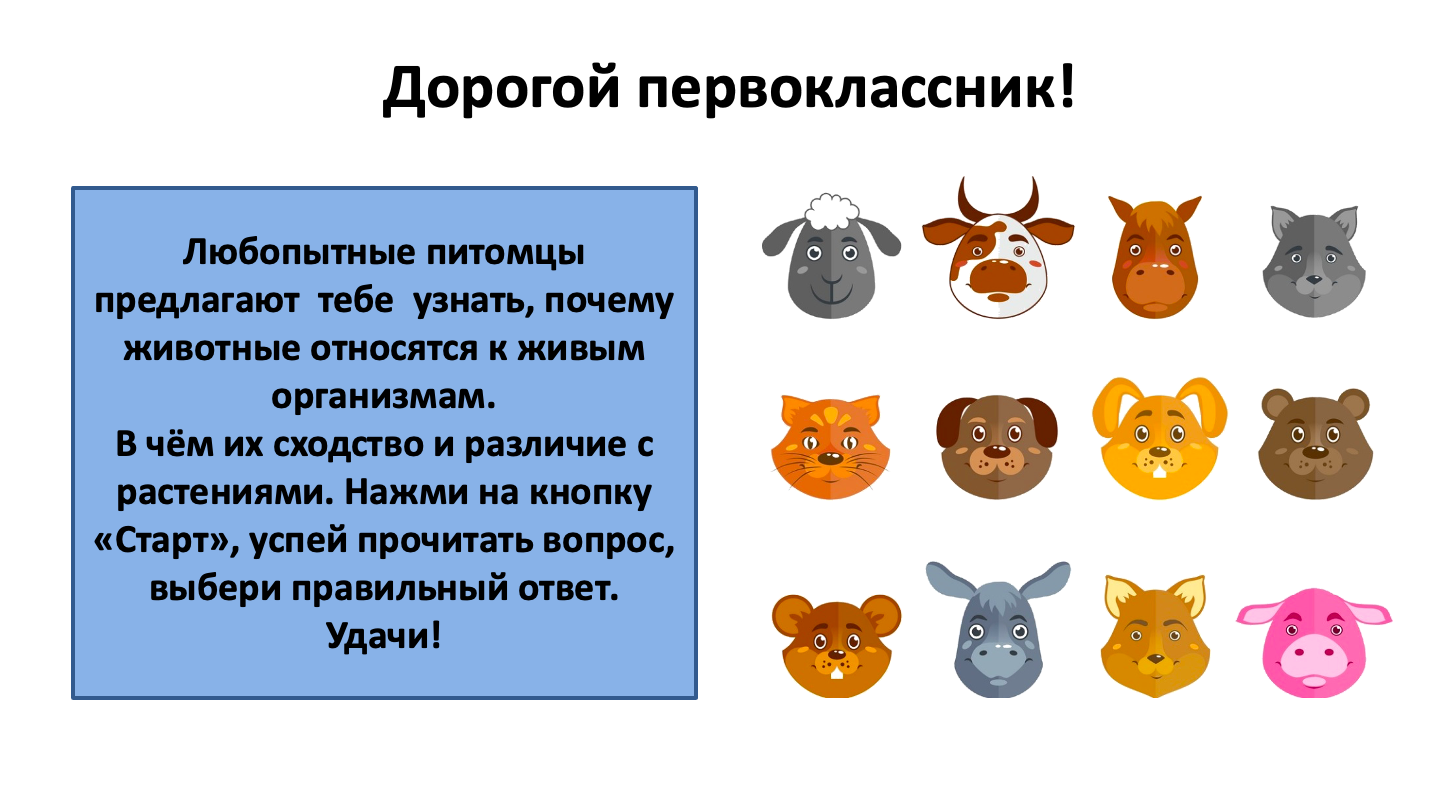 Дорогой первоклассник!

Любопытные питомцы предлагают тебе узнать, почему животные относятся к живым организмам.
В чём их сходство и различие с растениями. Нажми на кнопку «Старт», успей прочитать вопрос, выбери правильный ответ.
Удачи!